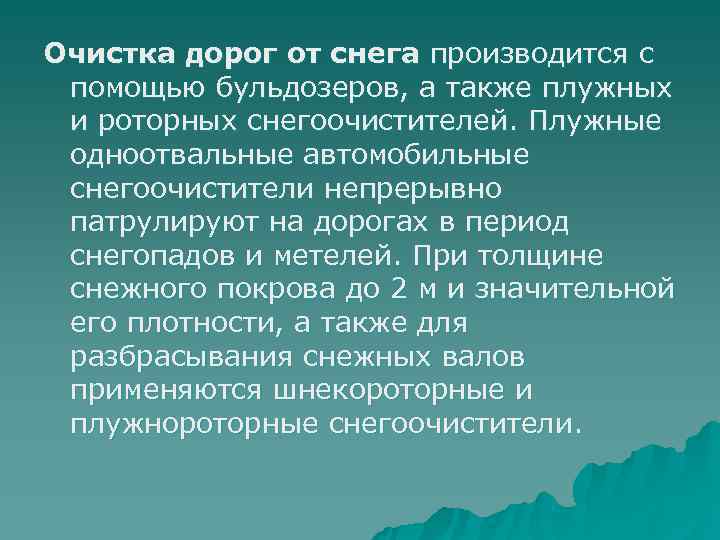 Очистка дорог от снега производится с помощью бульдозеров, а также плужных и роторных снегоочистителей. Плужные одноотвальные автомобильные снегоочистители непрерывно патрулируют на дорогах в период снегопадов и метелей. При толщине снежного покрова до 2 м и значительной его плотности, а также для разбрасывания снежных валов применяются шнекороторные и плужнороторные снегоочистители.